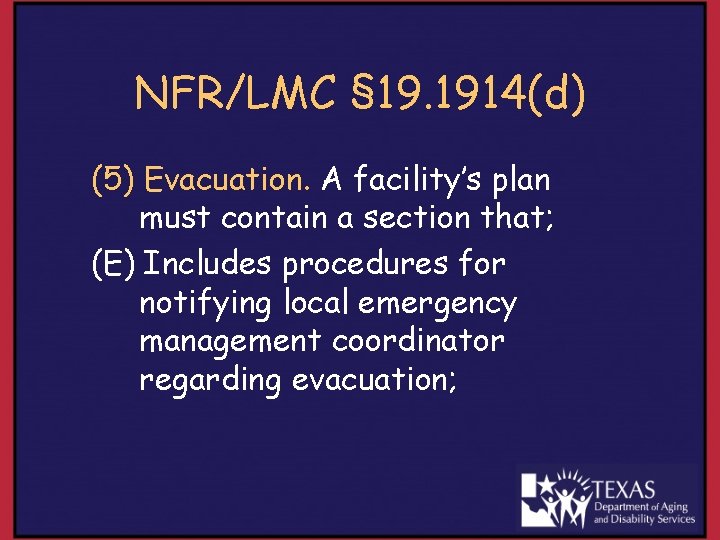 NFR/LMC §19.1914(d)

(5) Evacuation. A facility's plan must contain a section that;

(E) Includes procedures for notifying local emergency management coordinator regarding evacuation;

TEXAS
Department of Aging and Disability Services